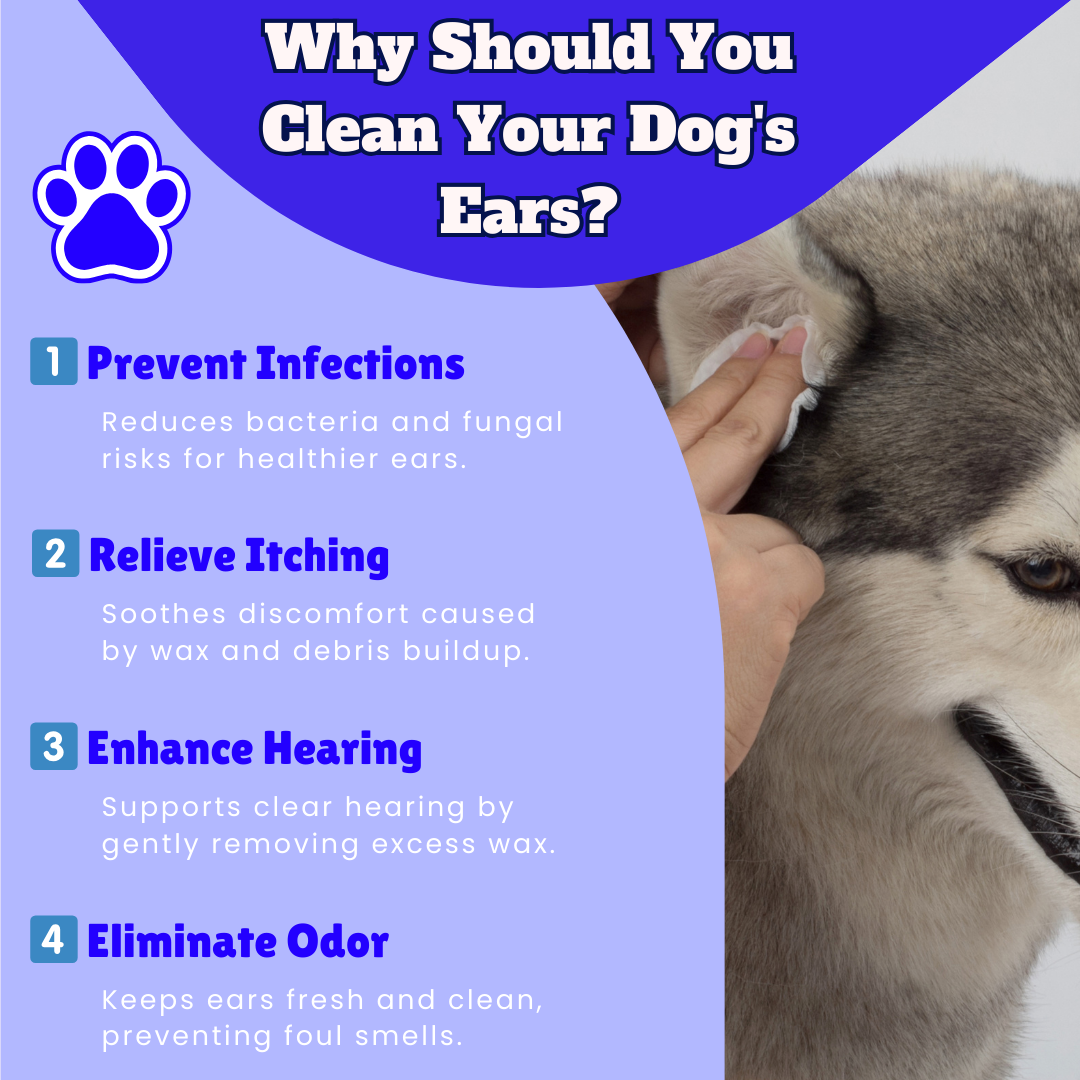 Why Should You Clean Your Dog's Ears?

1 Prevent Infections

Reduces bacteria and fungal risks for healthier ears.

2 Relieve Itching

Soothes discomfort caused by wax and debris buildup.

3 Enhance Hearing

Supports clear hearing by gently removing excess wax.

4 Eliminate Odor

Keeps ears fresh and clean, preventing foul smells.